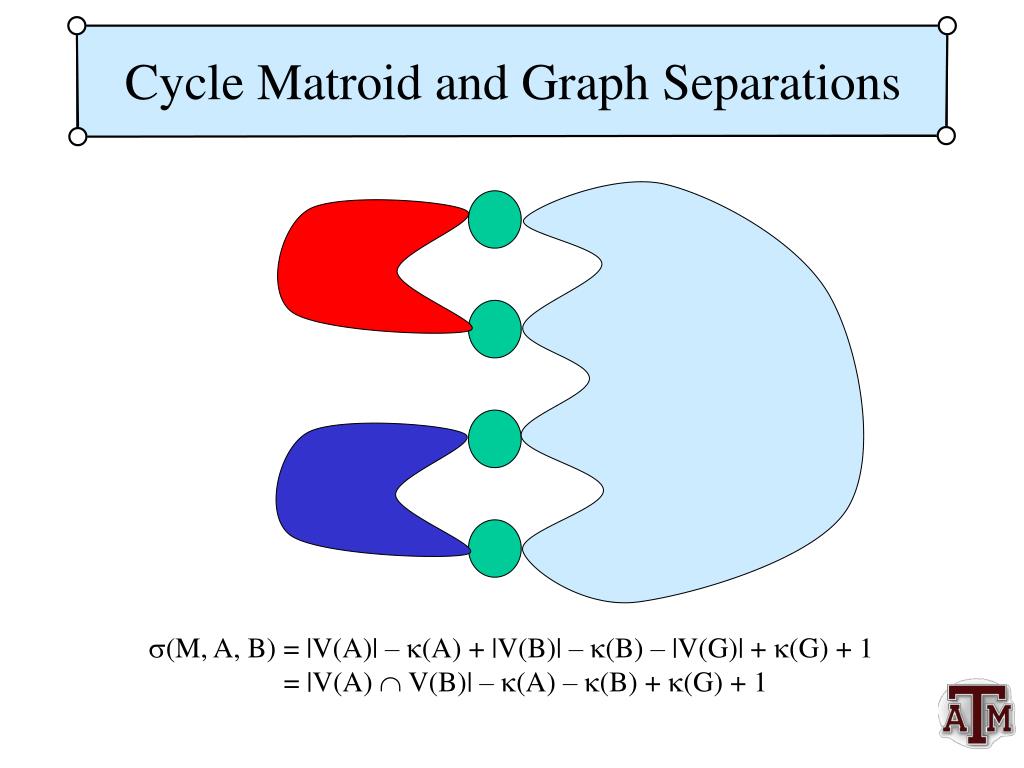 Cycle Matroid and Graph Separations

$\sigma(M, A, B) = |V(A)| - \kappa(A) + |V(B)| - \kappa(B) - |V(G)| + \kappa(G) + 1$
$= |V(A) \cap V(B)| - \kappa(A) - \kappa(B) + \kappa(G) + 1$

ATM